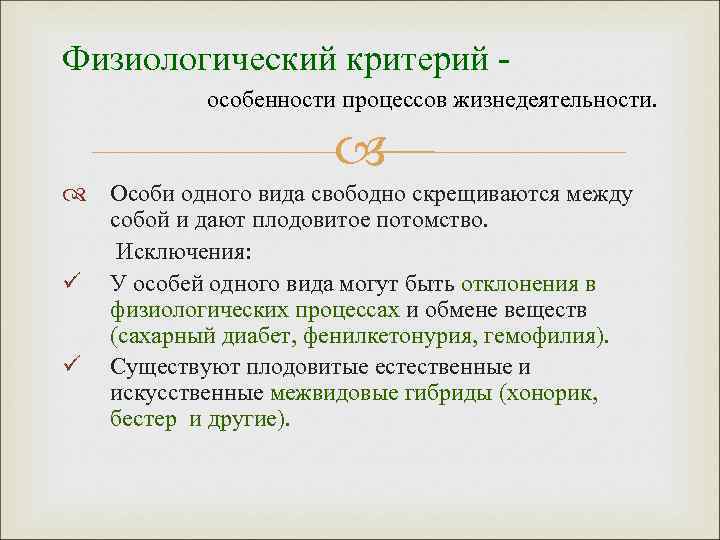 Физиологический критерий -

особенности процессов жизнедеятельности.

Особи одного вида свободно скрещиваются между собой и дают плодовитое потомство.

Исключения:

✓ У особей одного вида могут быть отклонения в физиологических процессах и обмене веществ (сахарный диабет, фенилкетонурия, гемофилия).

✓ Существуют плодовитые естественные и искусственные межвидовые гибриды (хонорик, бестер и другие).